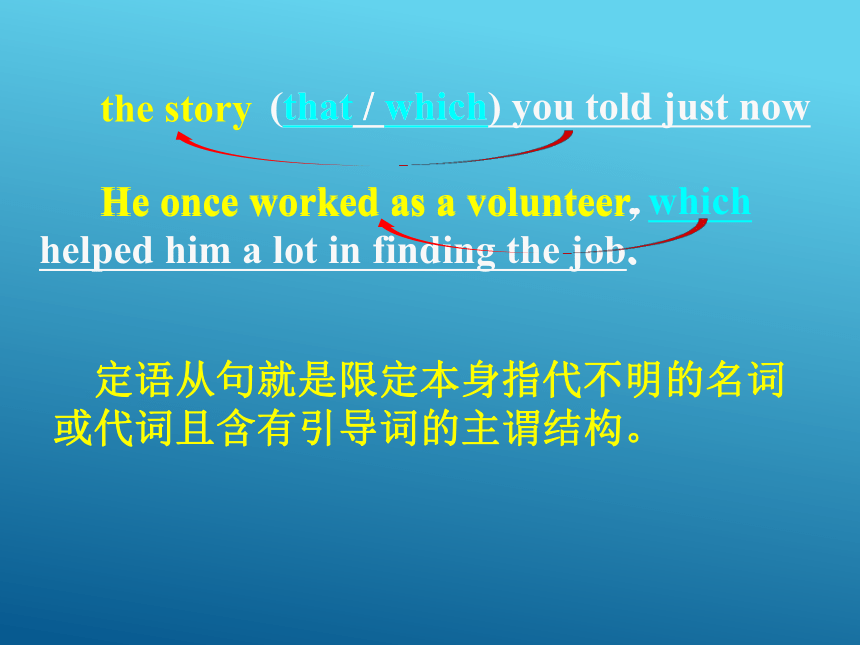 the story (that / which) you told just now

He once worked as a volunteer, which helped him a lot in finding the job.

定语从句就是限定本身指代不明的名词或代词且含有引导词的主谓结构。